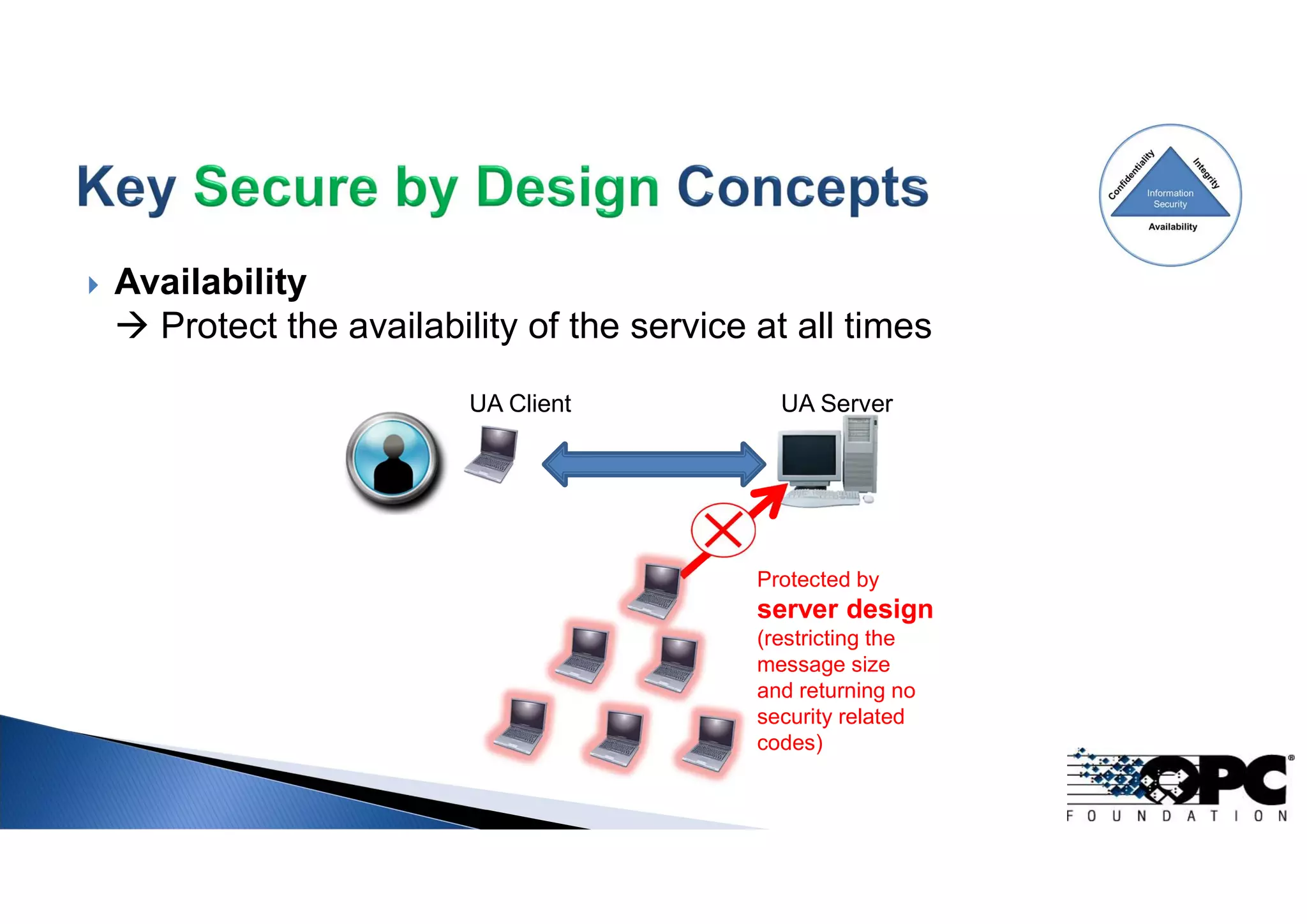 Key Secure by Design Concepts

Confidentiality
Integrity
Information Security
Availability

Availability
→ Protect the availability of the service at all times

UA Client

UA Server

Protected by
server design
(restricting the message size and returning no security related codes)

OPC®
FOUNDATION